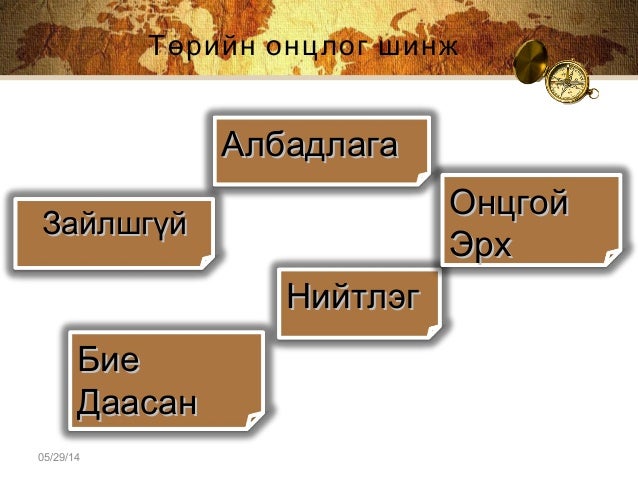 Төрийн онцлог шинж

Албадлага

Зайлшгүй

Онцгой Эрх

Нийтлэг

Бие Даасан

05/29/14